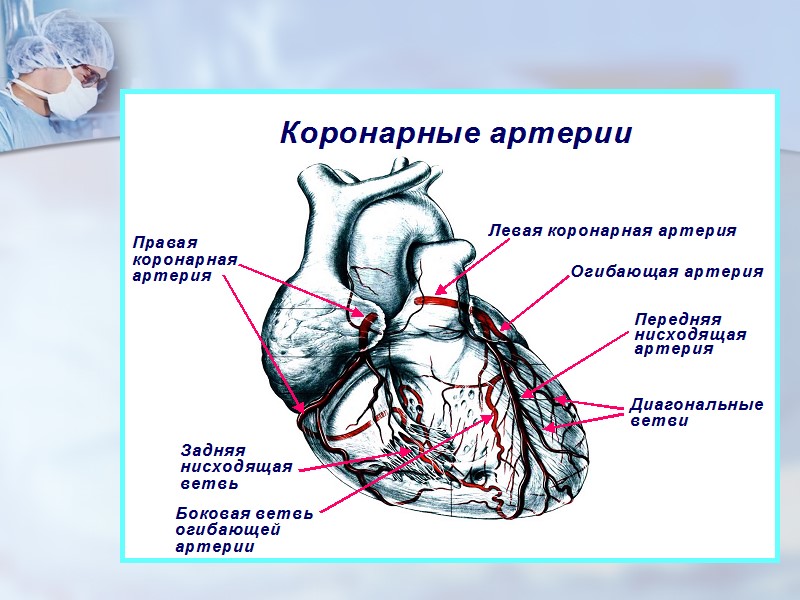 Коронарные артерии

Правая коронарная артерия

Левая коронарная артерия

Огибающая артерия

Передняя нисходящая артерия

Диагональные ветви

Задняя нисходящая ветвь

Боковая ветвь огибающей артерии